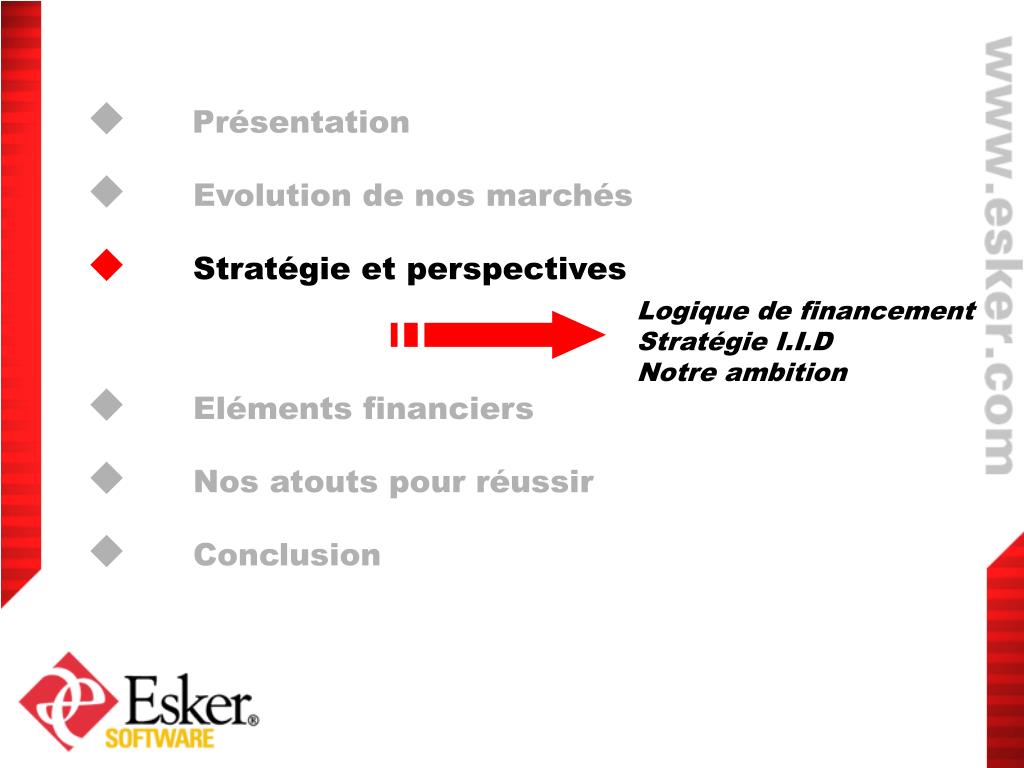 Présentation

Evolution de nos marchés

Stratégie et perspectives

Logique de financement
Stratégie I.I.D
Notre ambition

Eléments financiers

Nos atouts pour réussir

Conclusion

www.esker.com

Esker®
SOFTWARE